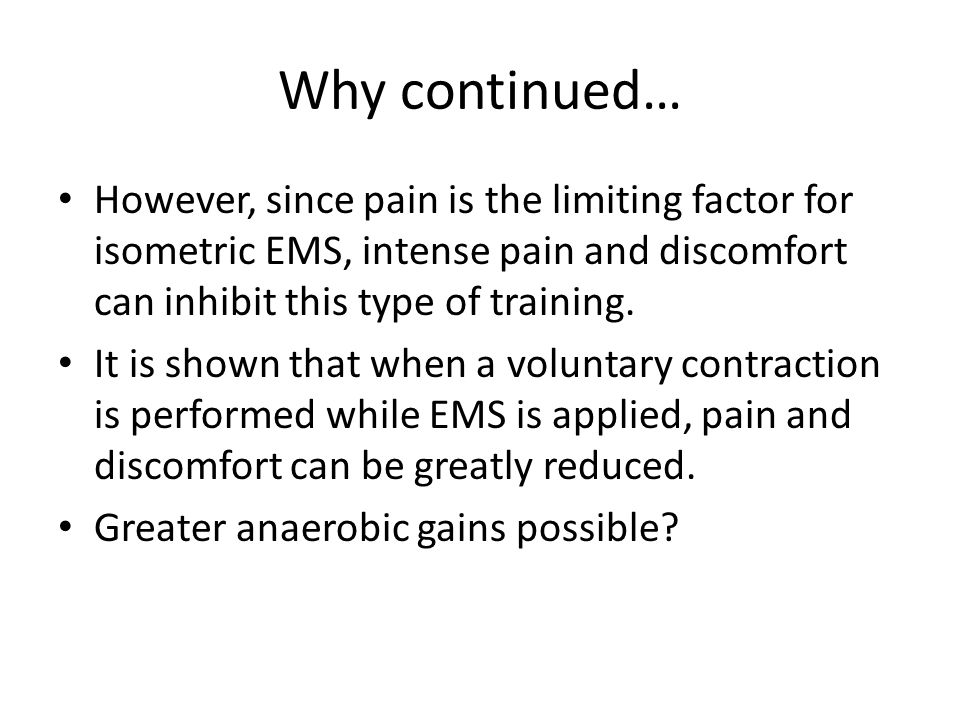 Why continued…

• However, since pain is the limiting factor for isometric EMS, intense pain and discomfort can inhibit this type of training.
• It is shown that when a voluntary contraction is performed while EMS is applied, pain and discomfort can be greatly reduced.
• Greater anaerobic gains possible?